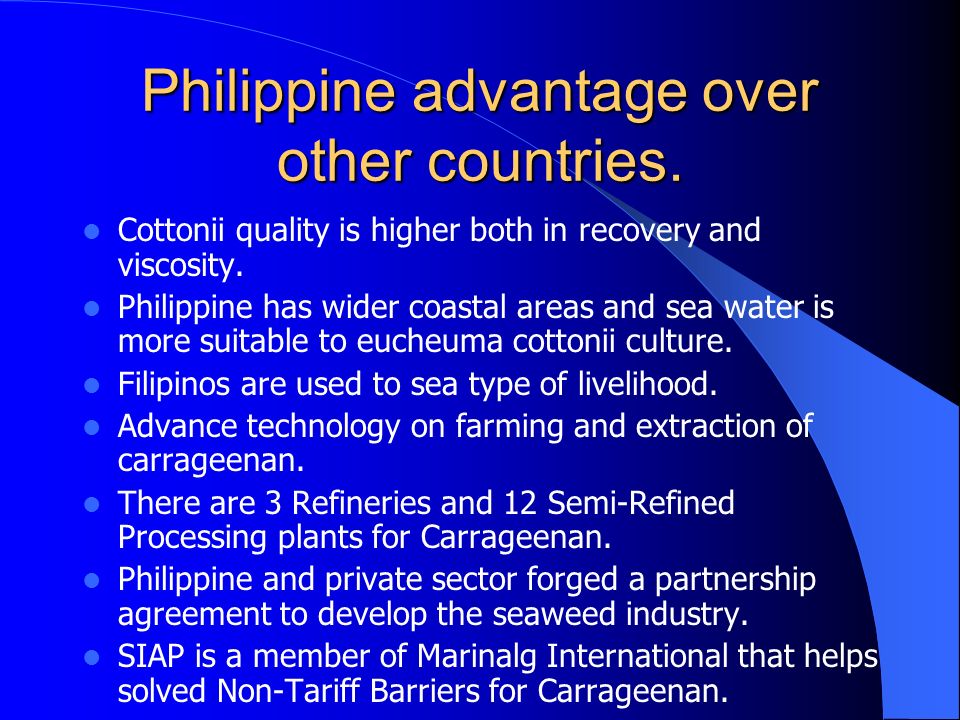 Philippine advantage over other countries.

- Cottonii quality is higher both in recovery and viscosity.
- Philippine has wider coastal areas and sea water is more suitable to eucheuma cottonii culture.
- Filipinos are used to sea type of livelihood.
- Advance technology on farming and extraction of carrageenan.
- There are 3 Refineries and 12 Semi-Refined Processing plants for Carrageenan.
- Philippine and private sector forged a partnership agreement to develop the seaweed industry.
- SIAP is a member of Marinalg International that helps solved Non-Tariff Barriers for Carrageenan.